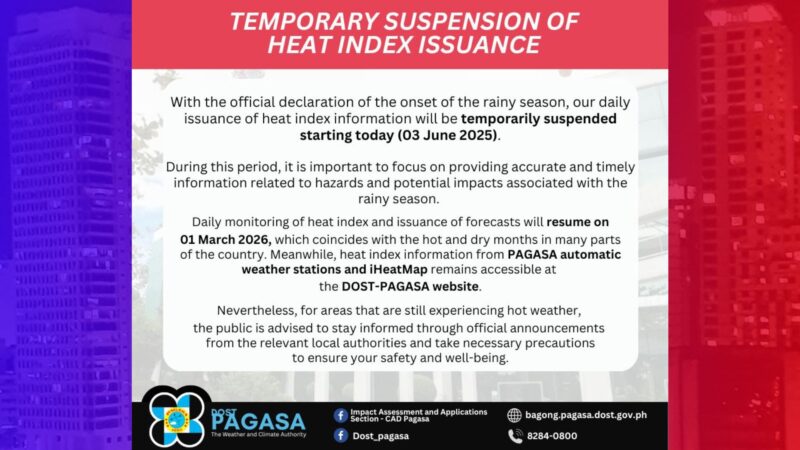 TEMPORARY SUSPENSION OF HEAT INDEX ISSUANCE

With the official declaration of the onset of the rainy season, our daily issuance of heat index information will be temporarily suspended starting today (03 June 2025).

During this period, it is important to focus on providing accurate and timely information related to hazards and potential impacts associated with the rainy season.

Daily monitoring of heat index and issuance of forecasts will resume on 01 March 2026, which coincides with the hot and dry months in many parts of the country. Meanwhile, heat index information from PAGASA automatic weather stations and iHeatMap remains accessible at the DOST-PAGASA website.

Nevertheless, for areas that are still experiencing hot weather, the public is advised to stay informed through official announcements from the relevant local authorities and take necessary precautions to ensure your safety and well-being.

DOST PAGASA The Weather and Climate Authority

Impact Assessment and Applications Section - CAD Pagasa

Dost_pagasa

bagong.pagasa.dost.gov.ph

8284-0800